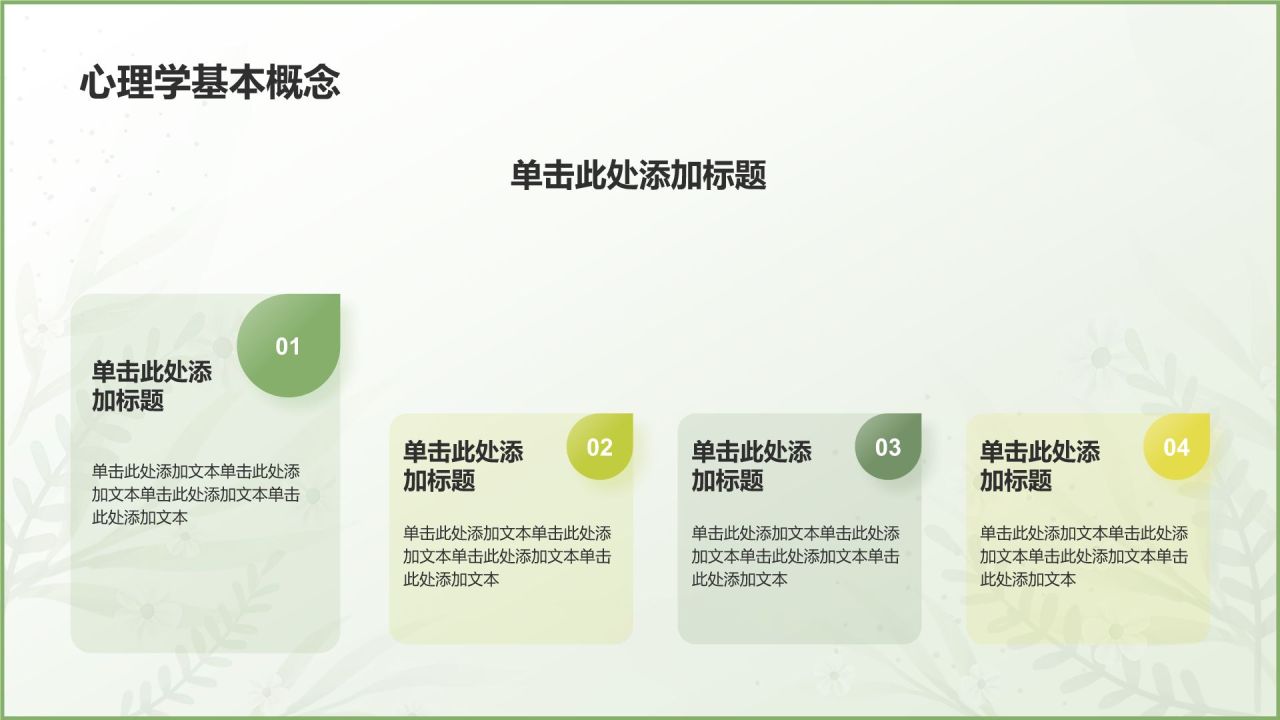 心理学基本概念

单击此处添加标题

01

单击此处添加标题

单击此处添加文本单击此处添加文本单击此处添加文本单击此处添加文本

02

单击此处添加标题

单击此处添加文本单击此处添加文本单击此处添加文本单击此处添加文本

03

单击此处添加标题

单击此处添加文本单击此处添加文本单击此处添加文本单击此处添加文本

04

单击此处添加标题

单击此处添加文本单击此处添加文本单击此处添加文本单击此处添加文本